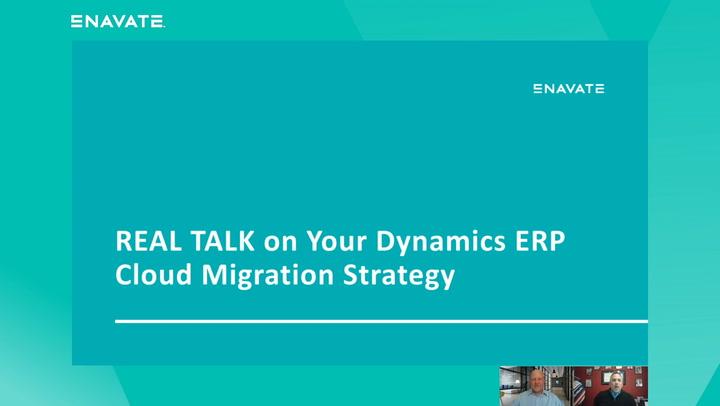 ENAVATE.

ENAVATE

REAL TALK on Your Dynamics ERP Cloud Migration Strategy